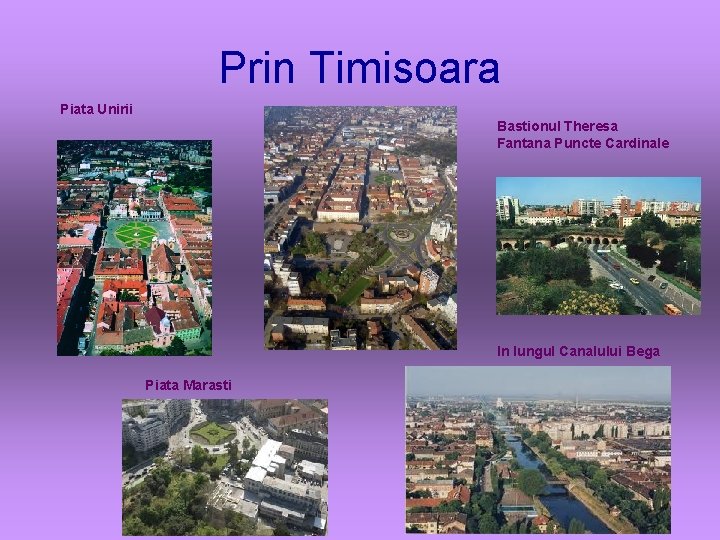 Prin Timisoara

Piata Unirii

Bastionul Theresa
Fantana Puncte Cardinale

In lungul Canalului Bega

Piata Marasti